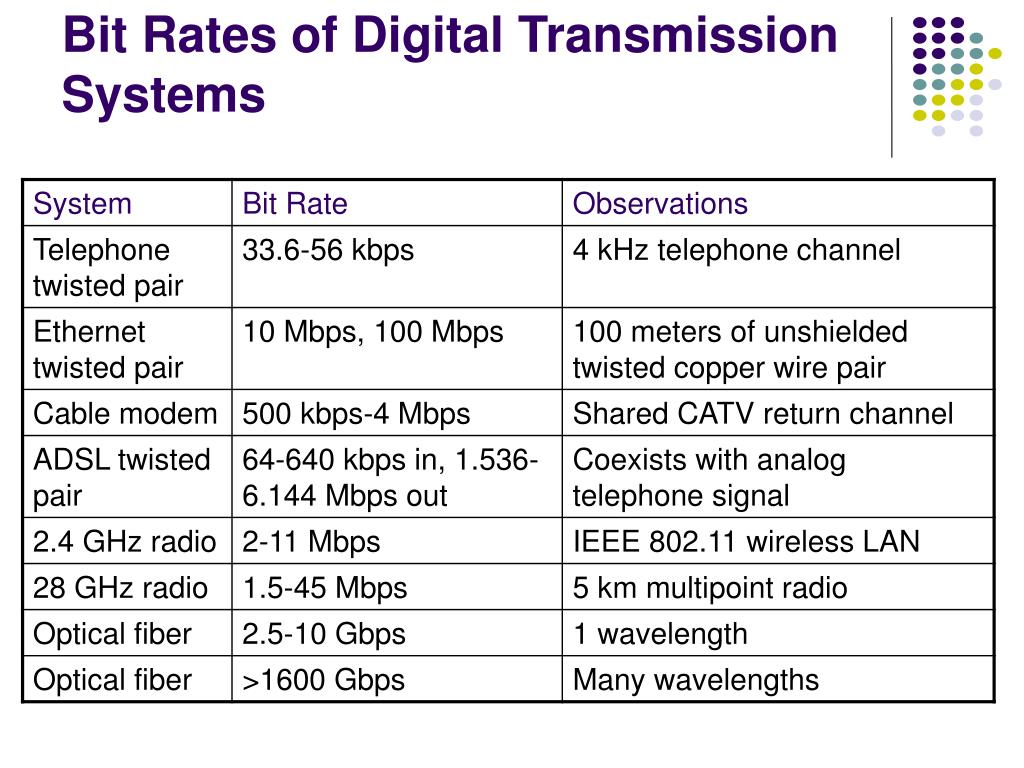 Bit Rates of Digital Transmission Systems

| System | Bit Rate | Observations |
|---|---|---|
| Telephone twisted pair | 33.6-56 kbps | 4 kHz telephone channel |
| Ethernet twisted pair | 10 Mbps, 100 Mbps | 100 meters of unshielded twisted copper wire pair |
| Cable modem | 500 kbps-4 Mbps | Shared CATV return channel |
| ADSL twisted pair | 64-640 kbps in, 1.536-6.144 Mbps out | Coexists with analog telephone signal |
| 2.4 GHz radio | 2-11 Mbps | IEEE 802.11 wireless LAN |
| 28 GHz radio | 1.5-45 Mbps | 5 km multipoint radio |
| Optical fiber | 2.5-10 Gbps | 1 wavelength |
| Optical fiber | >1600 Gbps | Many wavelengths |